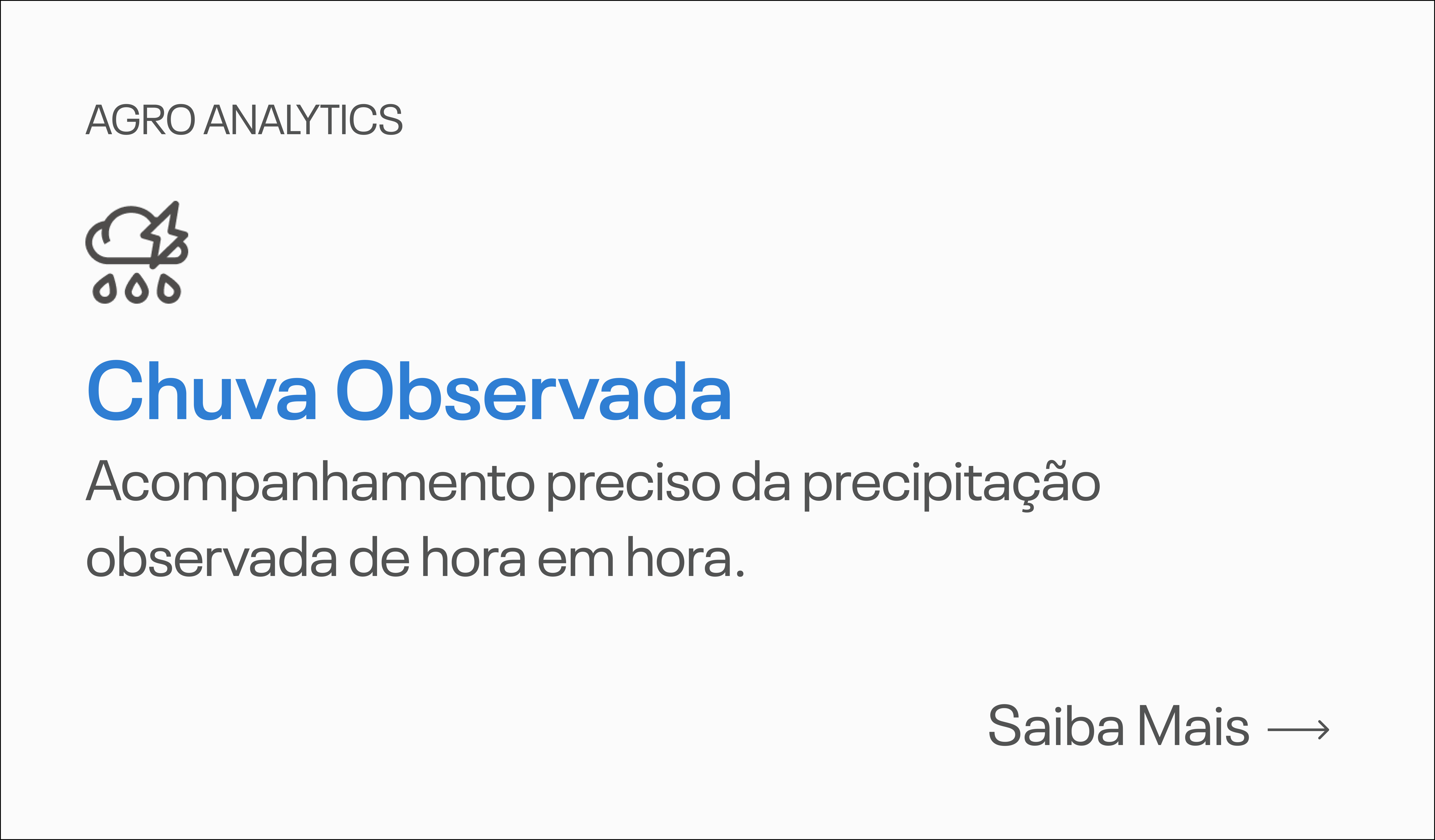 AGRO ANALYTICS

Chuva Observada

Acompanhamento preciso da precipitação observada de hora em hora.

Saiba Mais ⟶